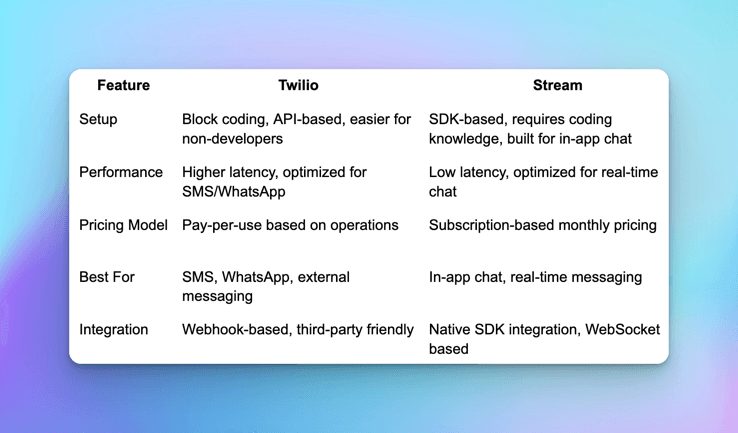 | Feature | Twilio | Stream |
|---|---|---|
| Setup | Block coding, API-based, easier for non-developers | SDK-based, requires coding knowledge, built for in-app chat |
| Performance | Higher latency, optimized for SMS/WhatsApp | Low latency, optimized for real-time chat |
| Pricing Model | Pay-per-use based on operations | Subscription-based monthly pricing |
| Best For | SMS, WhatsApp, external messaging | In-app chat, real-time messaging |
| Integration | Webhook-based, third-party friendly | Native SDK integration, WebSocket based |